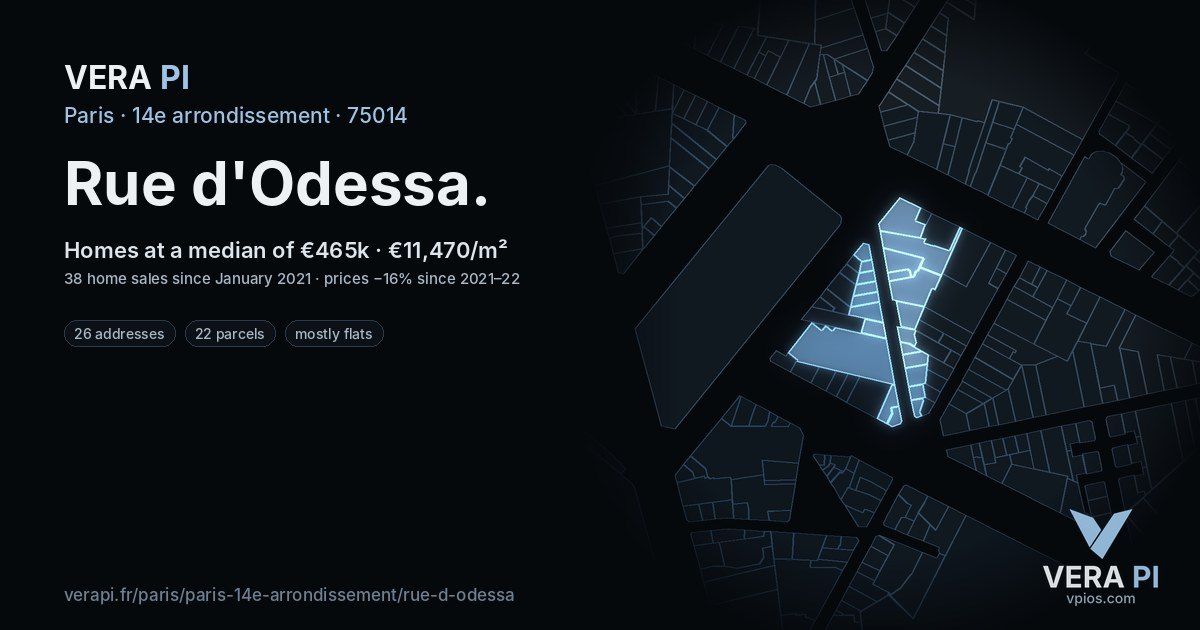 VERA PI

Paris · 14e arrondissement · 75014

Rue d'Odessa.

Homes at a median of €465k · €11,470/m²

38 home sales since January 2021 · prices −16% since 2021–22

26 addresses

22 parcels

mostly flats

verapi.fr/paris/paris-14e-arrondissement/rue-d-odessa

VERA PI
vpios.com